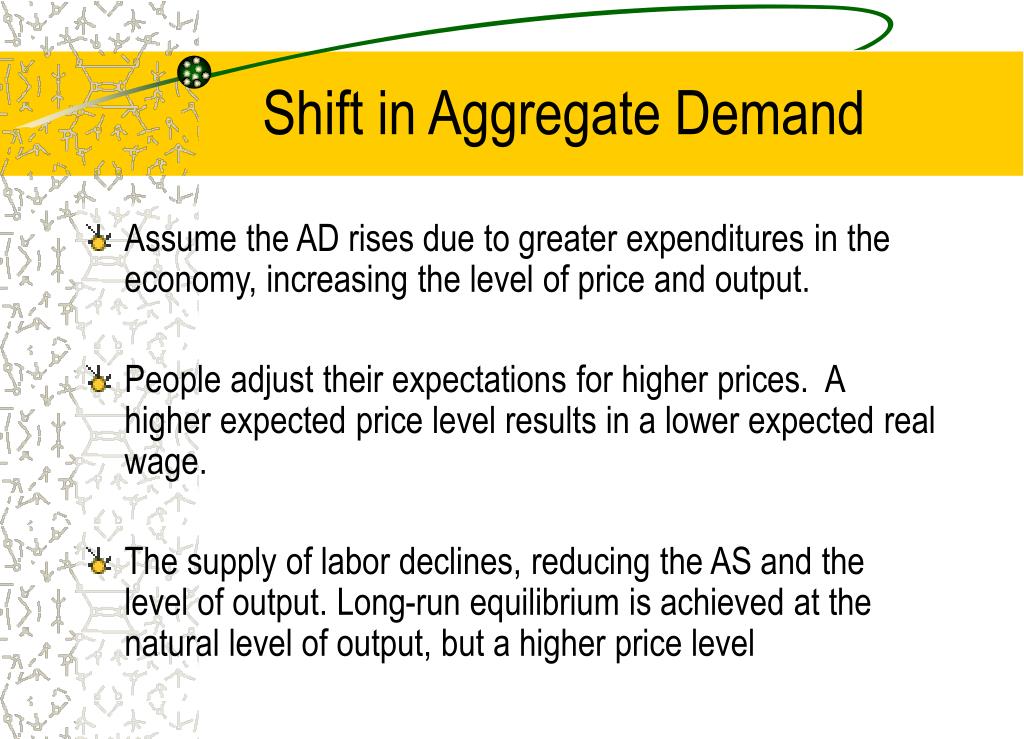 Shift in Aggregate Demand

Assume the AD rises due to greater expenditures in the economy, increasing the level of price and output.

People adjust their expectations for higher prices. A higher expected price level results in a lower expected real wage.

The supply of labor declines, reducing the AS and the level of output. Long-run equilibrium is achieved at the natural level of output, but a higher price level